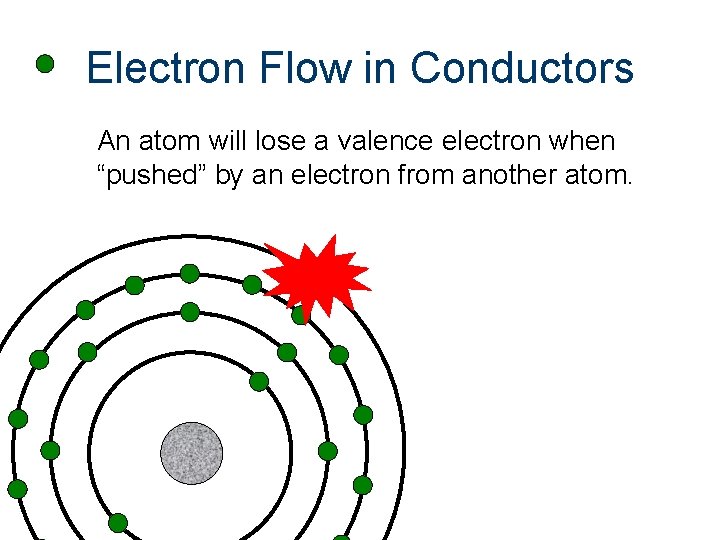 Electron Flow in Conductors

An atom will lose a valence electron when “pushed” by an electron from another atom.